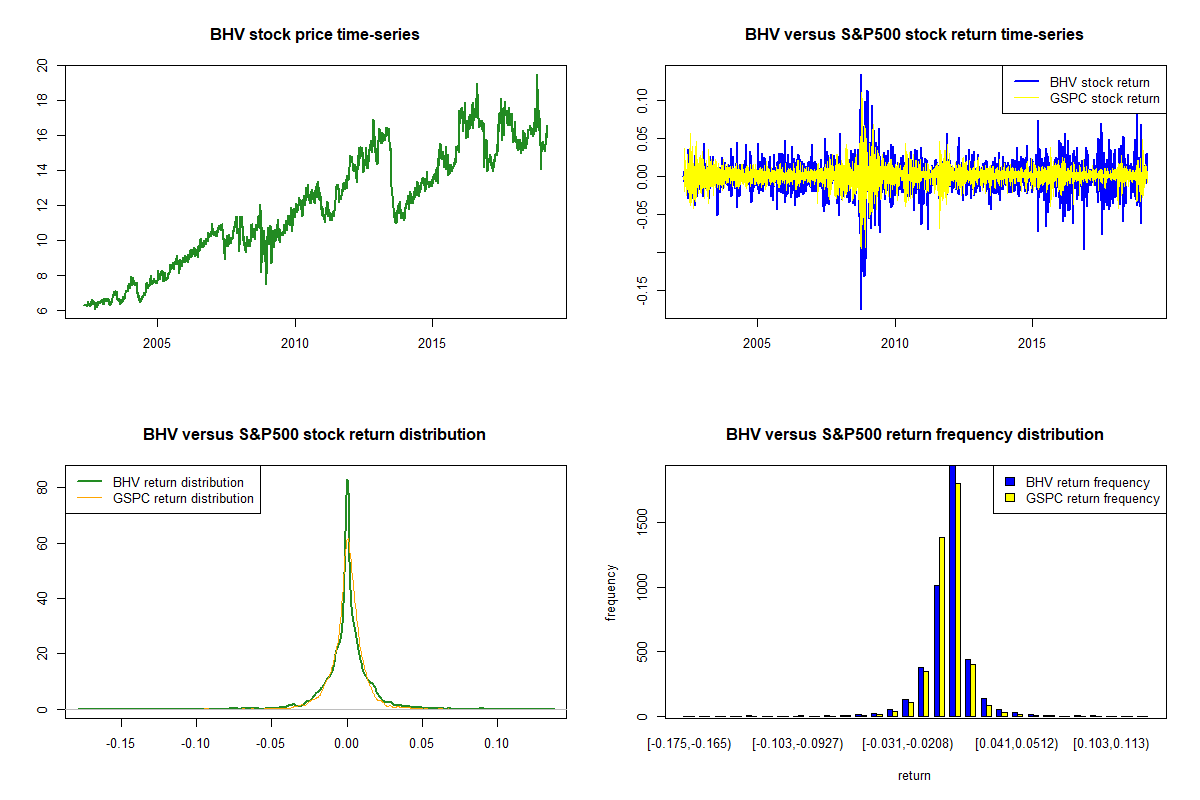 BHV stock price time-series

20
18
16
14
12
10
8
6

2005
2010
2015

BHV versus S&P500 stock return time-series

BHV stock return
GSPC stock return

0.10
0.05
0.00
-0.05
-0.15

2005
2010
2015

BHV versus S&P500 stock return distribution

BHV return distribution
GSPC return distribution

80
60
40
20
0

-0.15
-0.10
-0.05
0.00
0.05
0.10

BHV versus S&P500 return frequency distribution

BHV return frequency
GSPC return frequency

frequency

1500
1000
500
0

[-0.175,-0.165)
[-0.103,-0.0927)
[-0.031,-0.0208)
[0.041,0.0512)
[0.103,0.113)

return